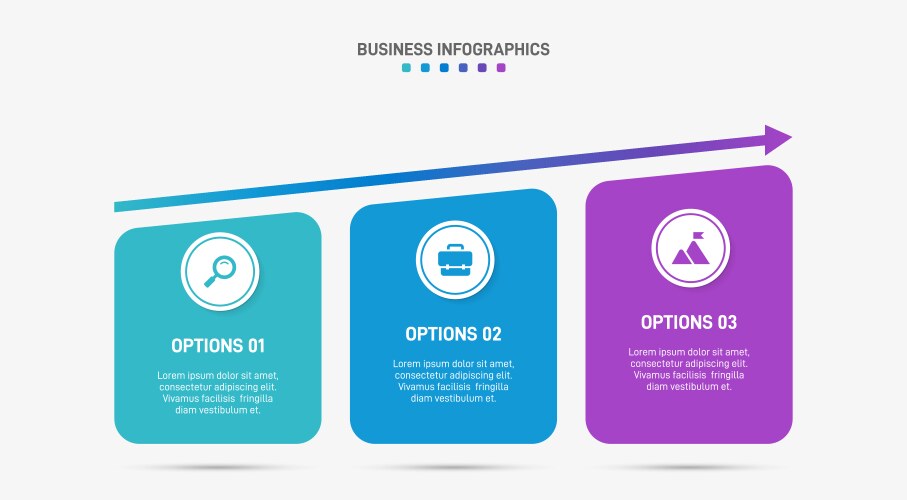 BUSINESS INFOGRAPHICS

OPTIONS 01

Lorem ipsum dolor sit amet, consectetur adipiscing elit. Vivamus facilisis fringilla diam vestibulum et.

OPTIONS 02

Lorem ipsum dolor sit amet, consectetur adipiscing elit. Vivamus facilisis fringilla diam vestibulum et.

OPTIONS 03

Lorem ipsum dolor sit amet, consectetur adipiscing elit. Vivamus facilisis fringilla diam vestibulum et.